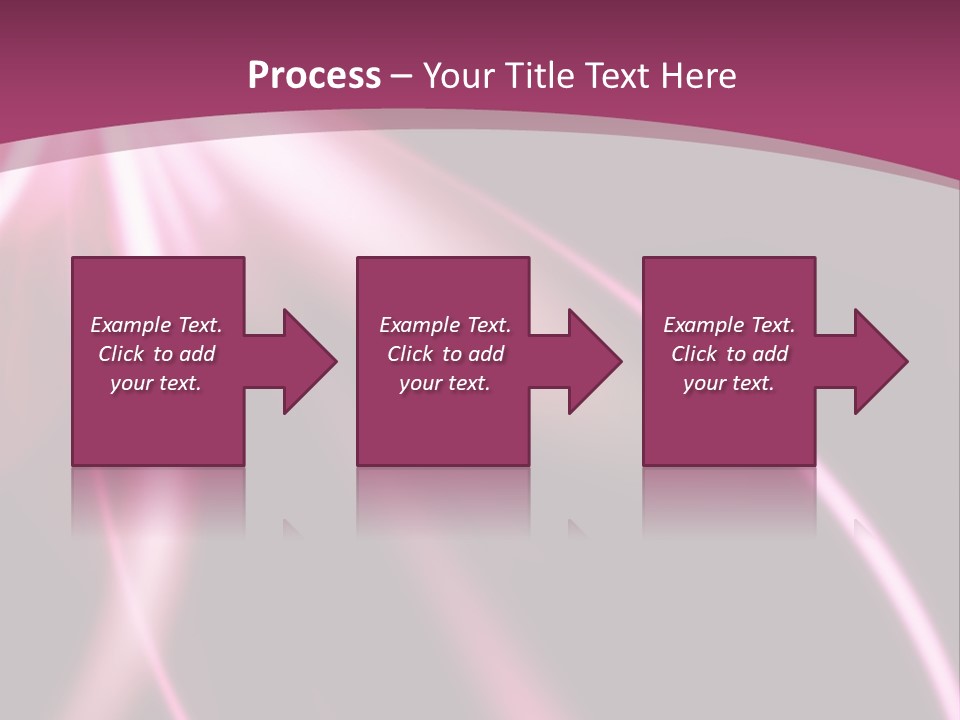 Process – Your Title Text Here

Example Text. Click to add your text.

Example Text. Click to add your text.

Example Text. Click to add your text.